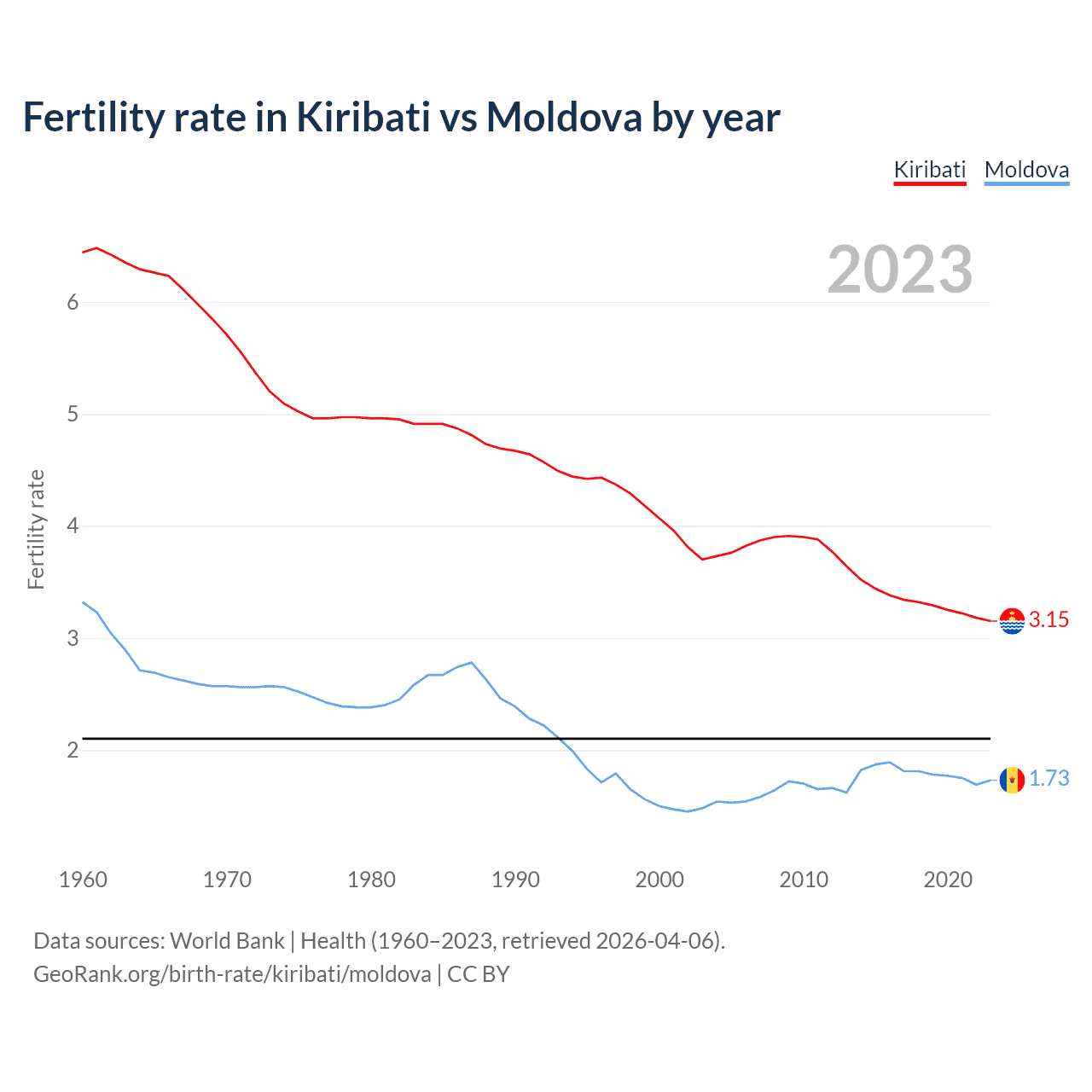 Fertility rate in Kiribati vs Moldova by year

Kiribati Moldova

2023

Fertility rate

6
5
4
3
2

3.15
1.73

1960 1970 1980 1990 2000 2010 2020

Data sources: World Bank | Health (1960–2023, retrieved 2026-04-06).
GeoRank.org/birth-rate/kiribati/moldova | CC BY